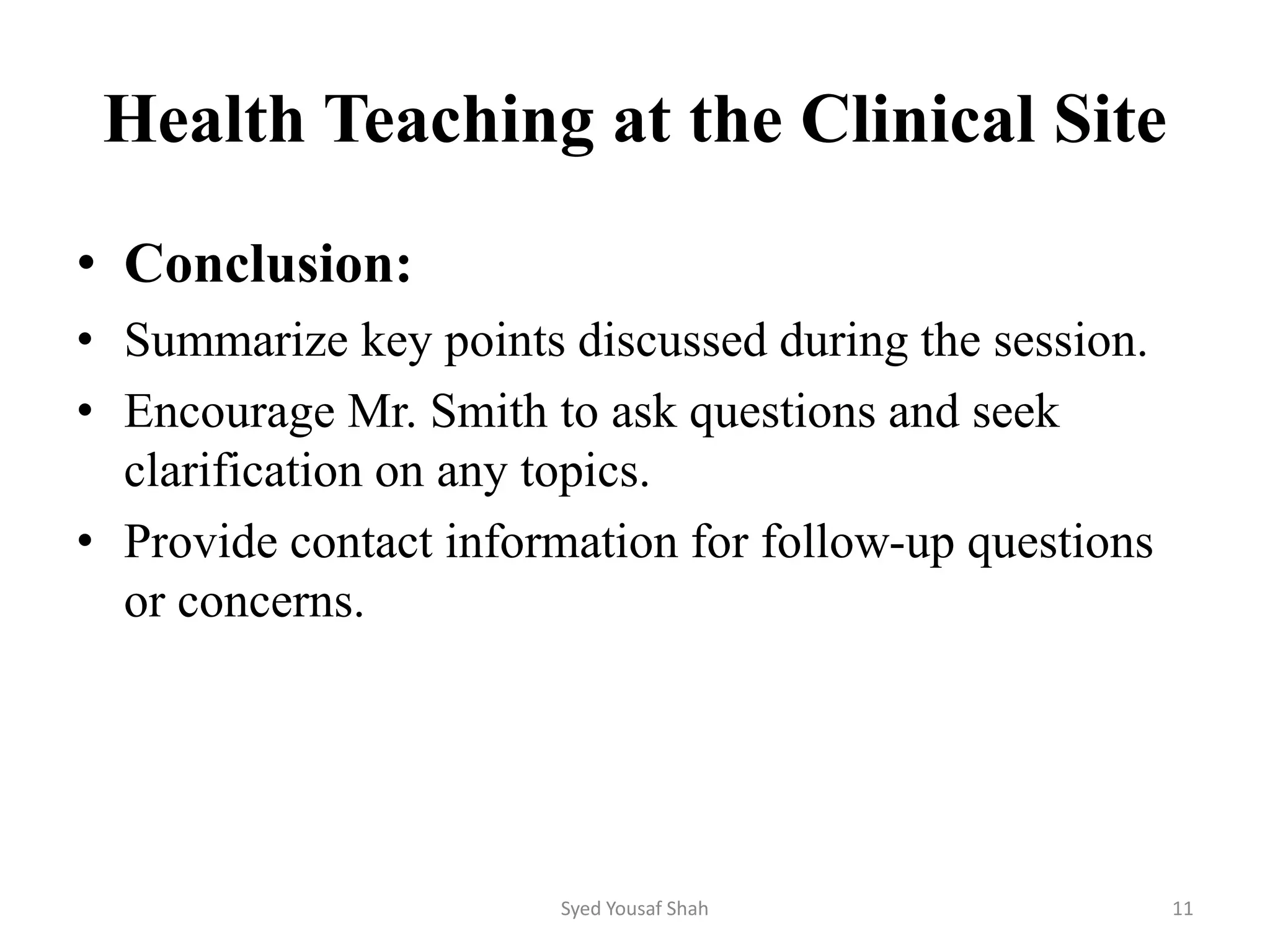 Health Teaching at the Clinical Site

• Conclusion:
• Summarize key points discussed during the session.
• Encourage Mr. Smith to ask questions and seek clarification on any topics.
• Provide contact information for follow-up questions or concerns.

Syed Yousaf Shah

11